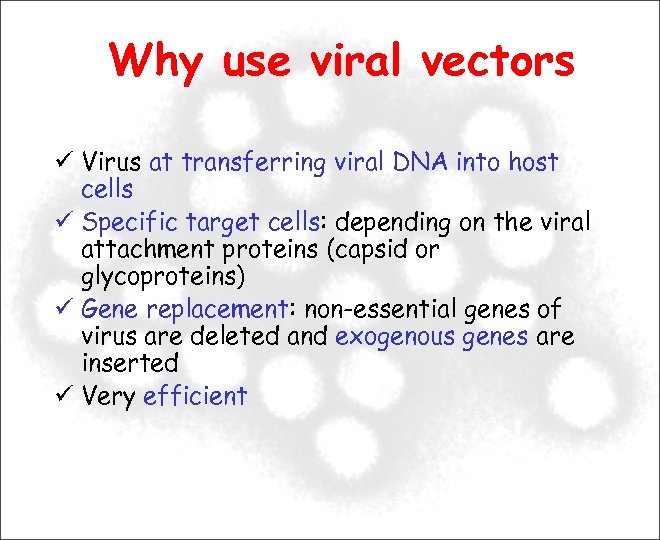 Why use viral vectors

✓ Virus at transferring viral DNA into host cells
✓ Specific target cells: depending on the viral attachment proteins (capsid or glycoproteins)
✓ Gene replacement: non-essential genes of virus are deleted and exogenous genes are inserted
✓ Very efficient